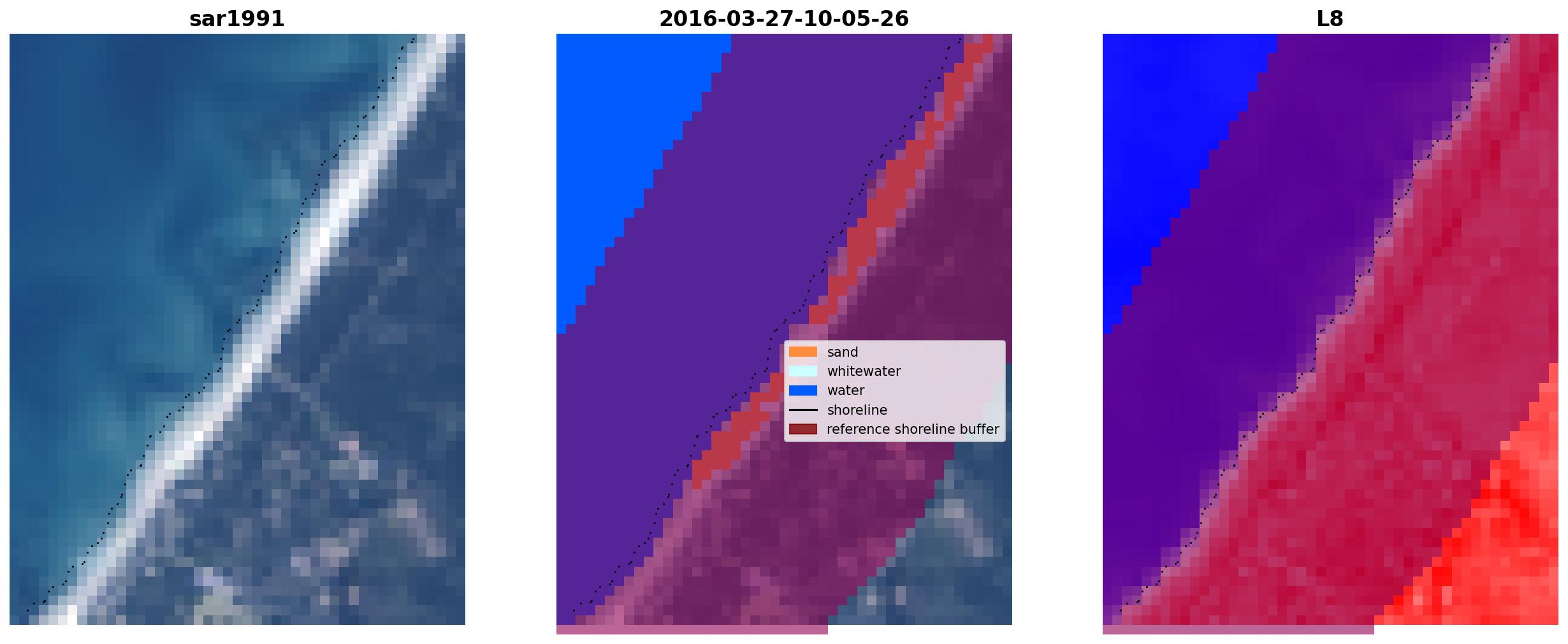 sar1991

2016-03-27-10-05-26

sand
whitewater
water
shoreline
reference shoreline buffer

L8